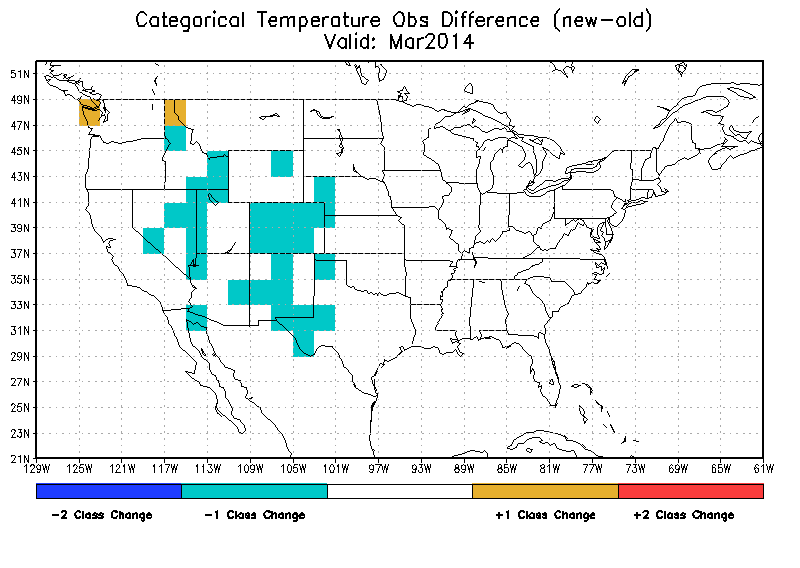 Categorical Temperature Obs Difference (new-old)
Valid: Mar2014

51N
49N
47N
45N
43N
41N
39N
37N
35N
33N
31N
29N
27N
25N
23N
21N

129W 125W 121W 117W 113W 109W 105W 101W 97W 93W 89W 85W 81W 77W 73W 69W 65W 61W

-2 Class Change
-1 Class Change
+1 Class Change
+2 Class Change